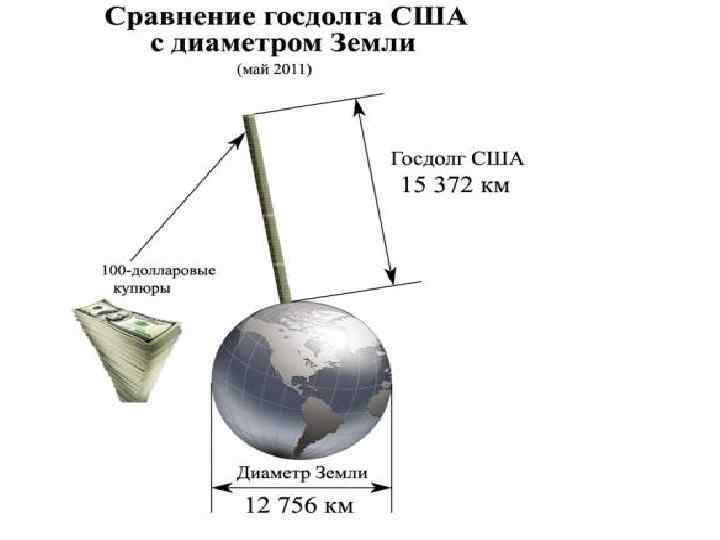 Сравнение госдолга США
с диаметром Земли
(май 2011)

Госдолг США
15 372 км

100-долларовые купюры

Диаметр Земли
12 756 км